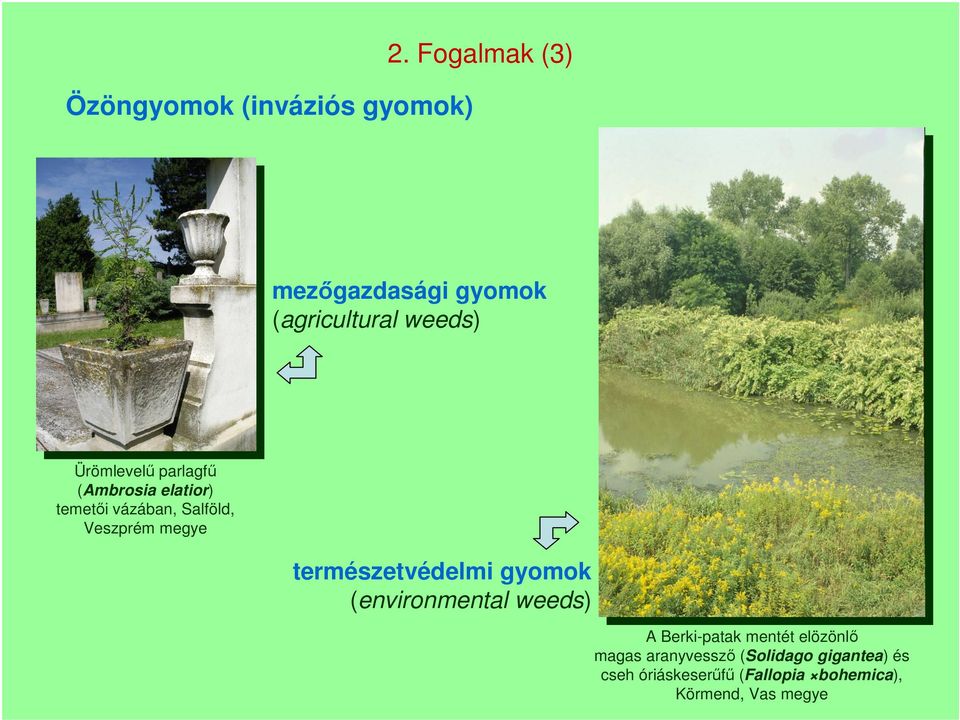 2. Fogalmak (3)

Özöngyomok (inváziós gyomok)

mezőgazdasági gyomok
(agricultural weeds)

Ürömlevelű parlagfű
(Ambrosia elatior)
temetői vázában, Salföld,
Veszprém megye

természetvédelmi gyomok
(environmental weeds)

A Berki-patak mentét elözönlő
magas aranyvessző (Solidago gigantea) és
cseh óriáskeserűfű (Fallopia ×bohemica),
Körmend, Vas megye